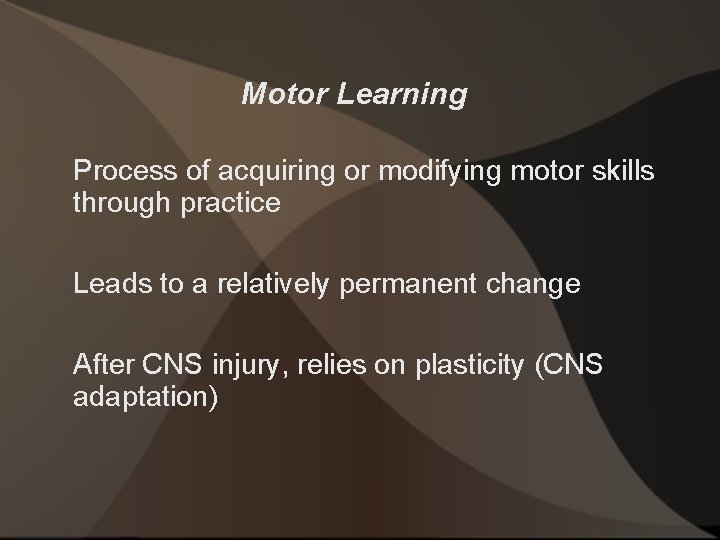 Motor Learning

Process of acquiring or modifying motor skills through practice

Leads to a relatively permanent change

After CNS injury, relies on plasticity (CNS adaptation)